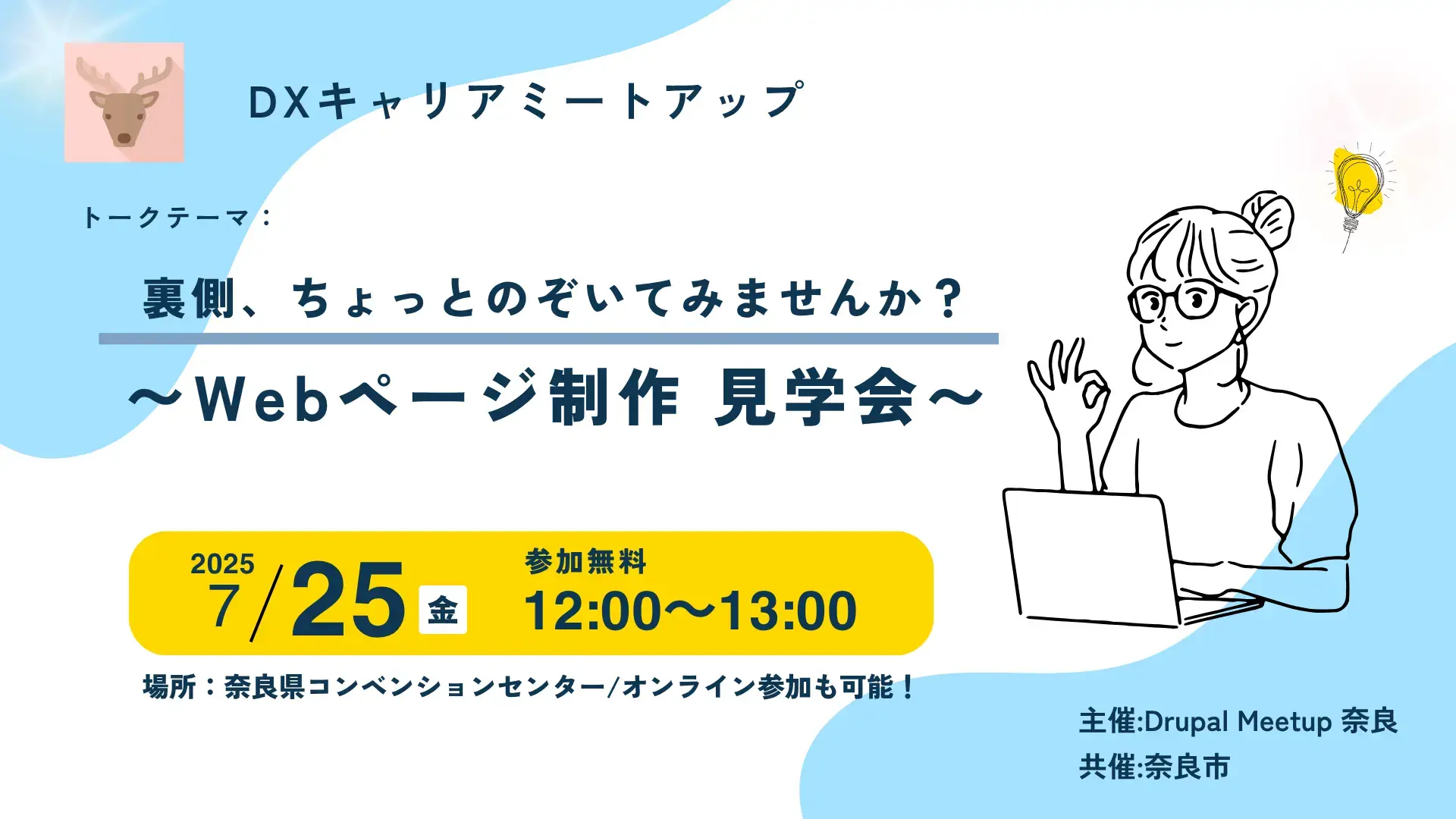 DXキャリアミートアップ

トークテーマ：

裏側、ちょっとのぞいてみませんか？

～Webページ制作 見学会～

2025 7/25 金

参加無料

12:00～13:00

場所：奈良県コンベンションセンター/オンライン参加も可能！

主催:Drupal Meetup 奈良
共催:奈良市